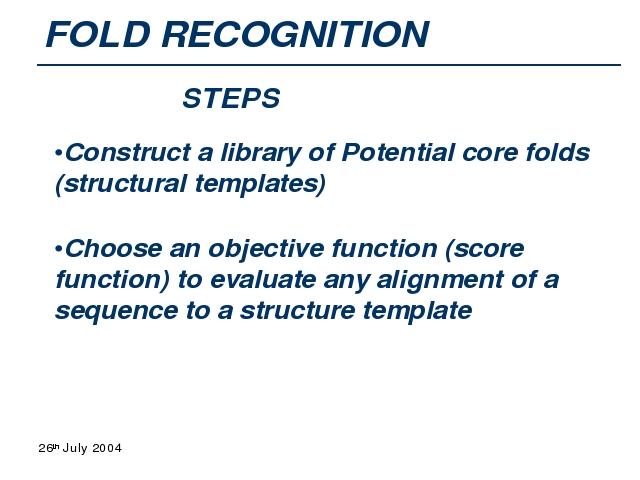 FOLD RECOGNITION

STEPS

•Construct a library of Potential core folds (structural templates)

•Choose an objective function (score function) to evaluate any alignment of a sequence to a structure template

26th July 2004